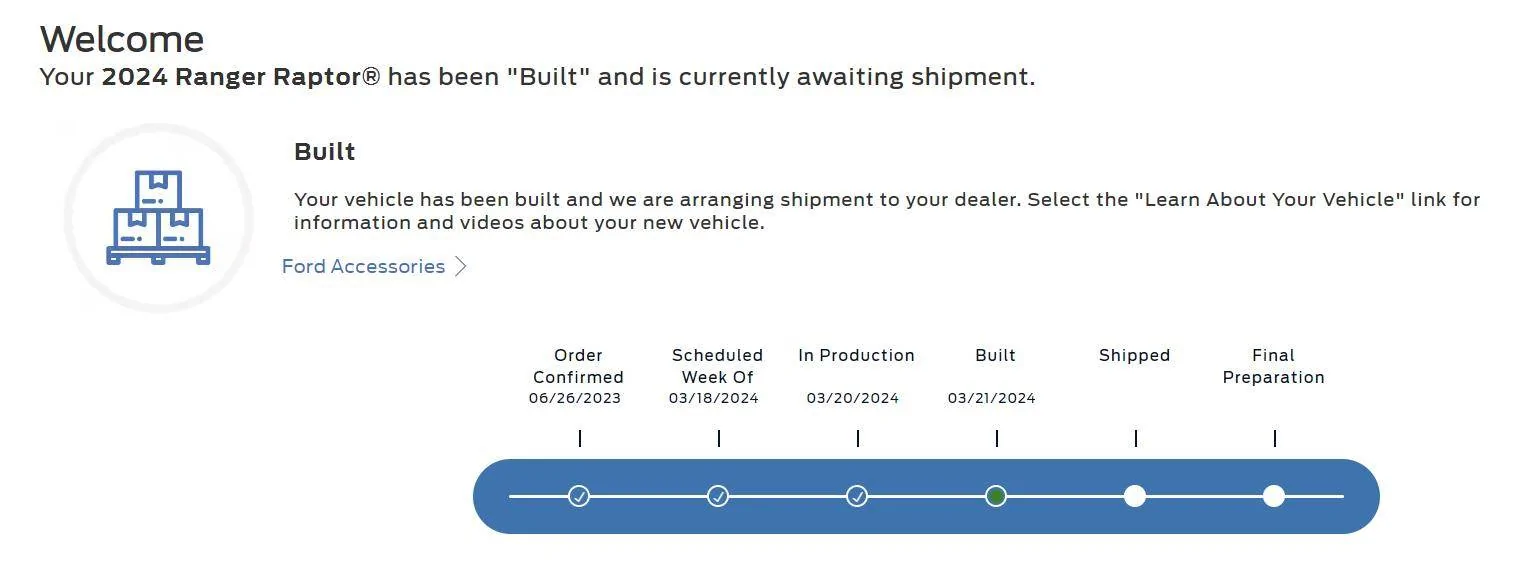 Welcome
Your 2024 Ranger Raptor® has been "Built" and is currently awaiting shipment.

Built

Your vehicle has been built and we are arranging shipment to your dealer. Select the "Learn About Your Vehicle" link for information and videos about your new vehicle.

Ford Accessories

Order Confirmed
06/26/2023

Scheduled Week Of
03/18/2024

In Production
03/20/2024

Built
03/21/2024

Shipped

Final Preparation